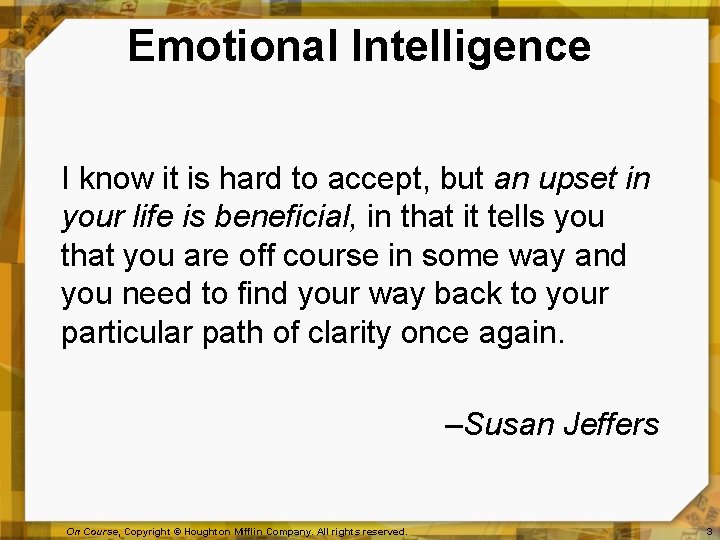 Emotional Intelligence

I know it is hard to accept, but an upset in your life is beneficial, in that it tells you that you are off course in some way and you need to find your way back to your particular path of clarity once again.

–Susan Jeffers

On Course, Copyright © Houghton Mifflin Company. All rights reserved.

3